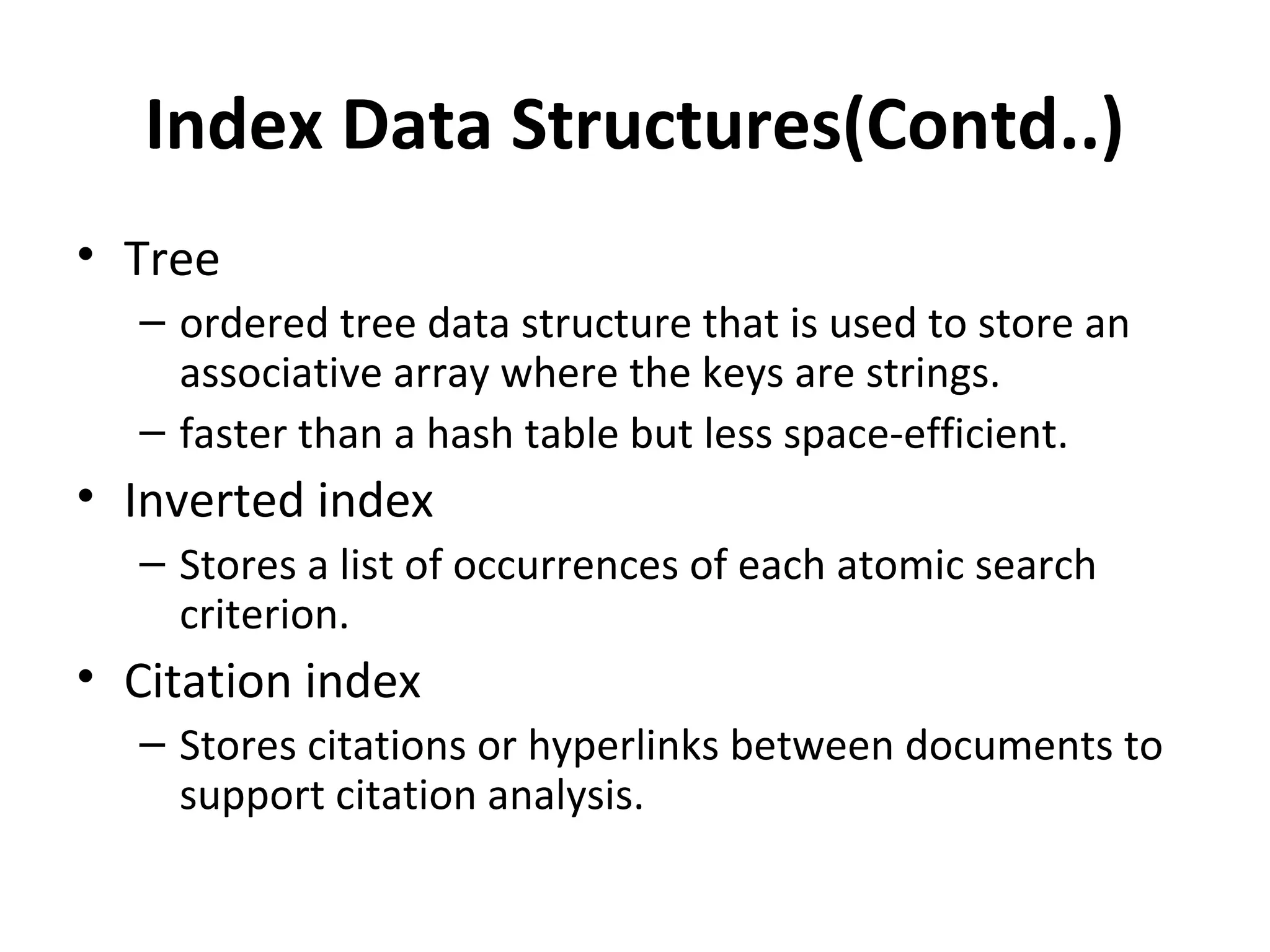 Index Data Structures(Contd..)

• Tree
– ordered tree data structure that is used to store an associative array where the keys are strings.
– faster than a hash table but less space-efficient.

• Inverted index
– Stores a list of occurrences of each atomic search criterion.

• Citation index
– Stores citations or hyperlinks between documents to support citation analysis.